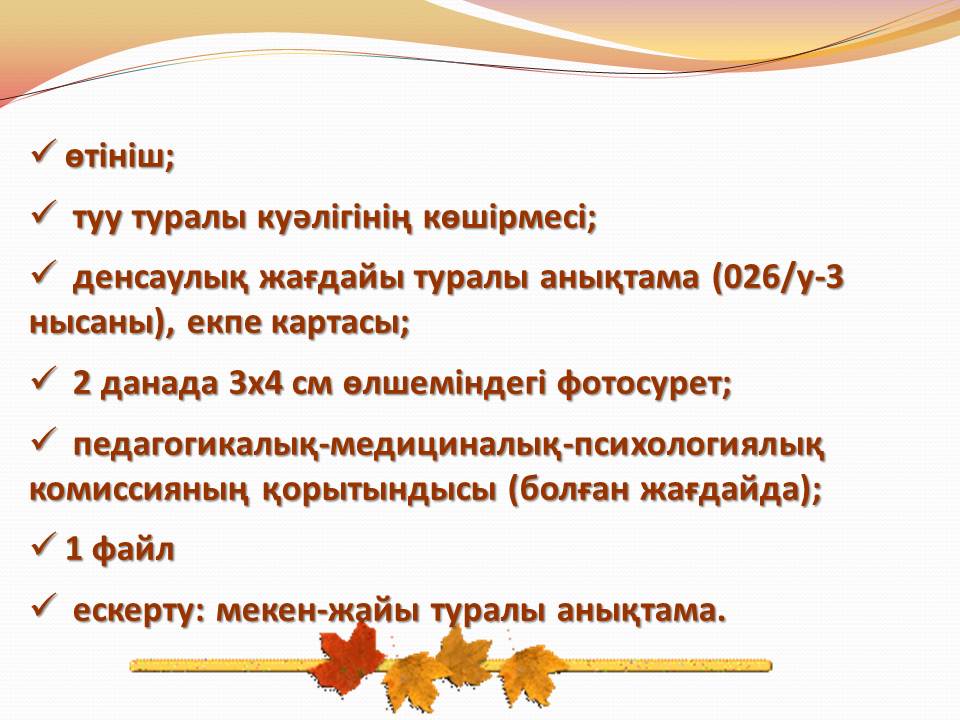 ✓ өтініш;

✓ туу туралы куәлігінің көшірмесі;

✓ денсаулық жағдайы туралы анықтама (026/у-3 нысаны), екпе картасы;

✓ 2 данада 3х4 см өлшеміндегі фотосурет;

✓ педагогикалық-медициналық-психологиялық комиссияның қорытындысы (болған жағдайда);

✓ 1 файл

✓ ескерту: мекен-жайы туралы анықтама.